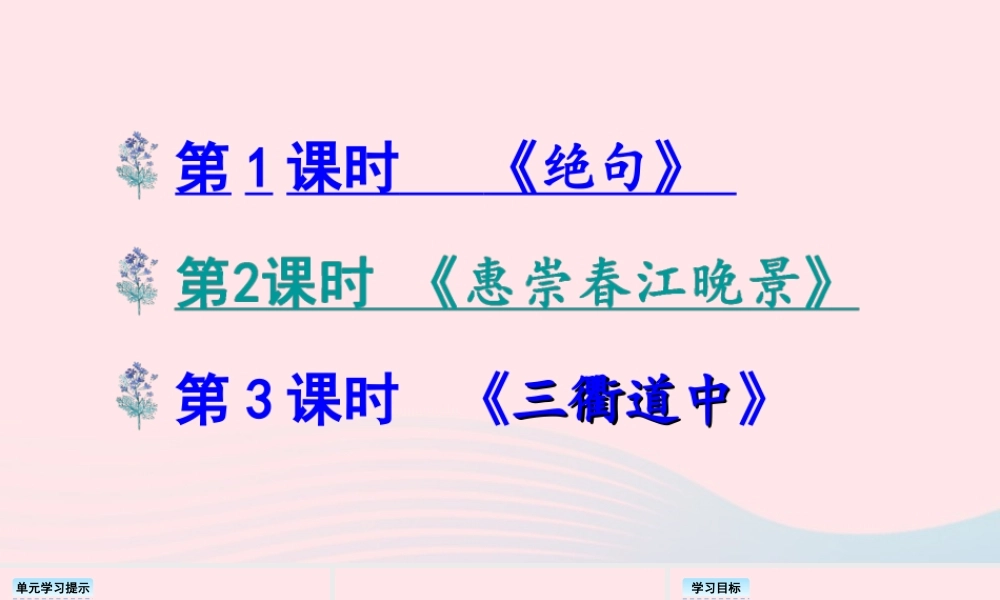 第 1 课时 《绝句》

第2课时 《惠崇春江晚景》

第 3 课时 《三衢道中》

单元学习提示

学习目标